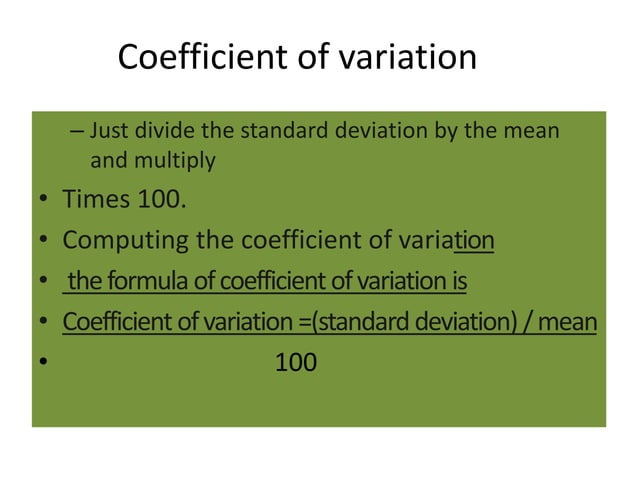 Coefficient of variation

– Just divide the standard deviation by the mean and multiply

• Times 100.

• Computing the coefficient of variation

• the formula of coefficient of variation is

• Coefficient of variation =(standard deviation) / mean

• 100